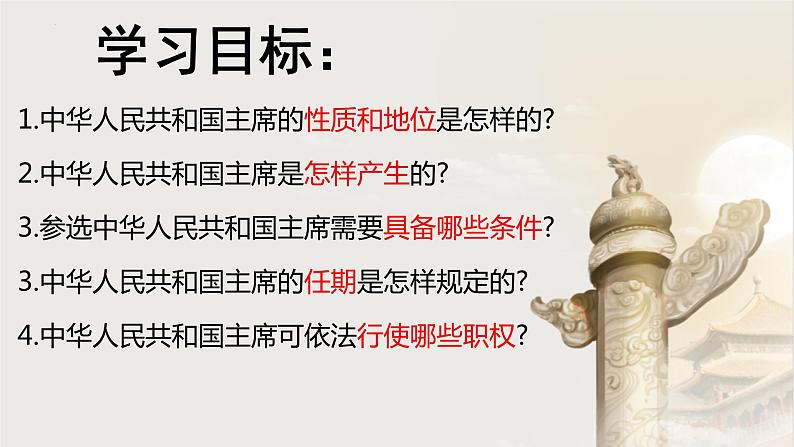 学习目标：

1.中华人民共和国主席的性质和地位是怎样的?

2.中华人民共和国主席是怎样产生的?

3.参选中华人民共和国主席需要具备哪些条件?

3.中华人民共和国主席的任期是怎样规定的?

4.中华人民共和国主席可依法行使哪些职权?